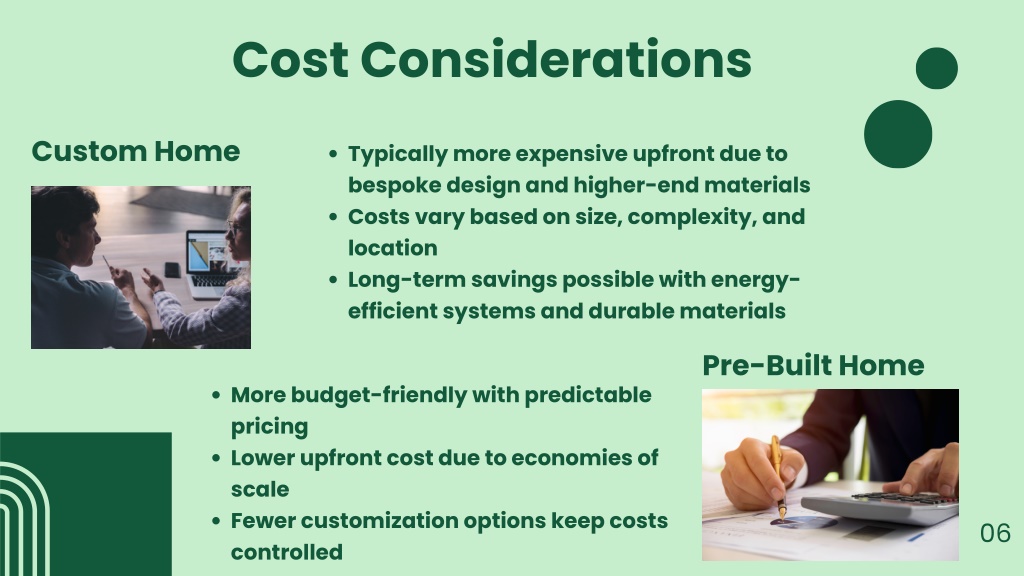 Cost Considerations

Custom Home

- Typically more expensive upfront due to bespoke design and higher-end materials
- Costs vary based on size, complexity, and location
- Long-term savings possible with energy-efficient systems and durable materials

Pre-Built Home

- More budget-friendly with predictable pricing
- Lower upfront cost due to economies of scale
- Fewer customization options keep costs controlled

06